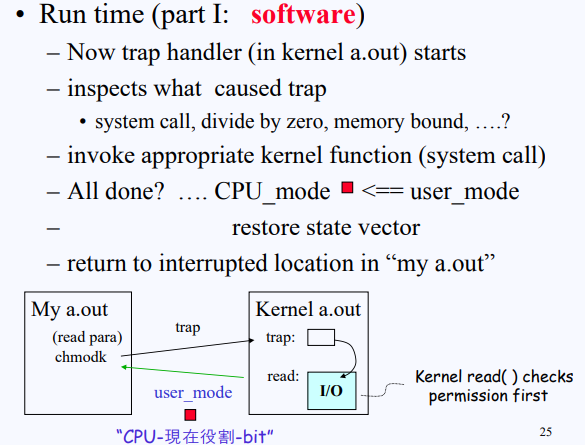 • Run time (part I: software)

– Now trap handler (in kernel a.out) starts

– inspects what caused trap

• system call, divide by zero, memory bound, ….?

– invoke appropriate kernel function (system call)

– All done? …. CPU_mode <== user_mode

– restore state vector

– return to interrupted location in “my a.out”

My a.out

(read para)
chmodk

trap

user_mode

“CPU-現在役割-bit”

Kernel a.out

trap:

read:

I/O

Kernel read( ) checks permission first

25